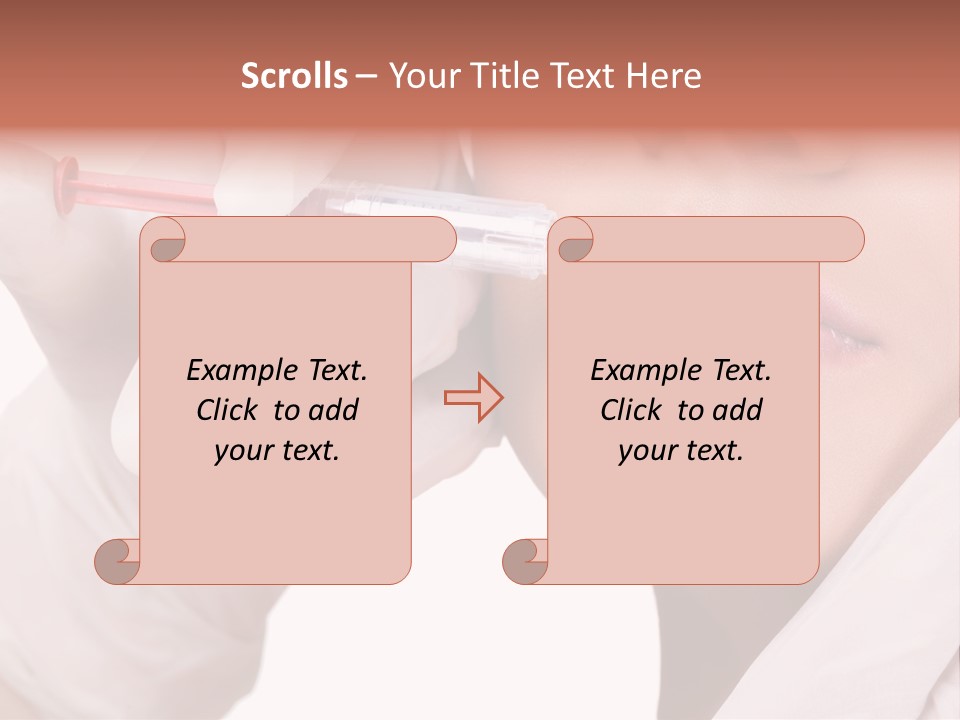 Scrolls – Your Title Text Here

Example Text. Click to add your text.

Example Text. Click to add your text.